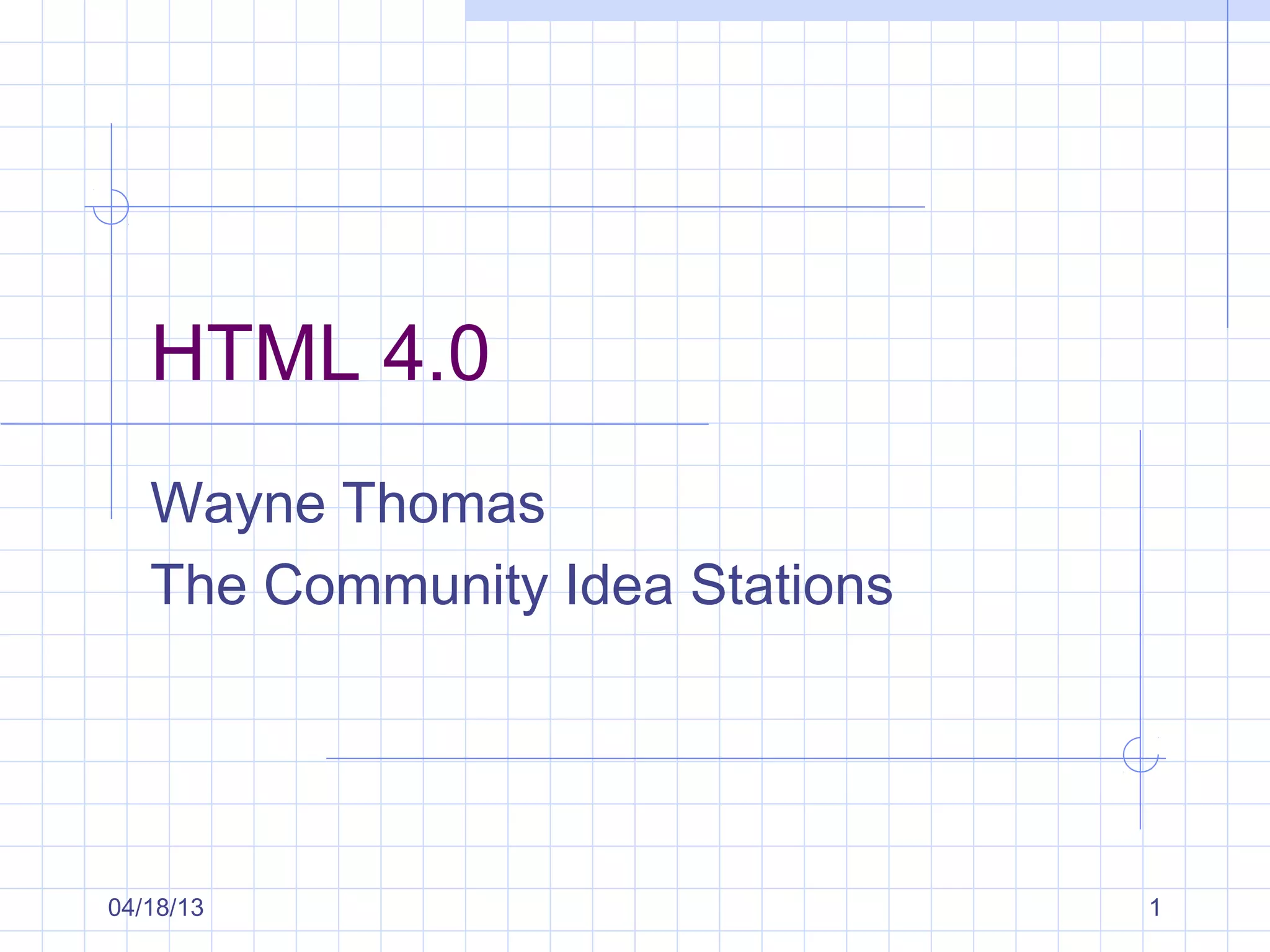 HTML 4.0

Wayne Thomas
The Community Idea Stations

04/18/13

1